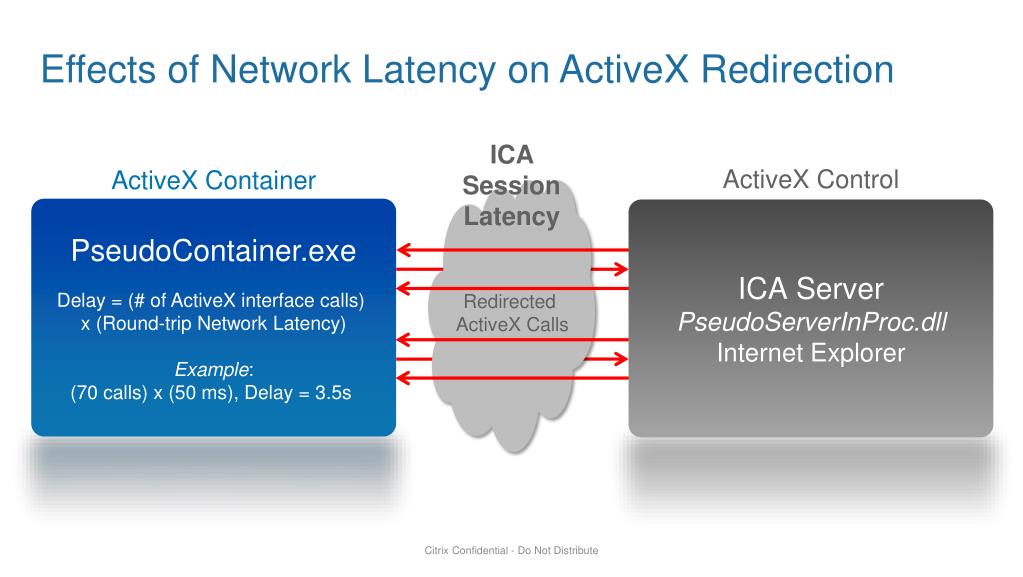 Effects of Network Latency on ActiveX Redirection

ActiveX Container

PseudoContainer.exe

Delay = (# of ActiveX interface calls) x (Round-trip Network Latency)

Example:
(70 calls) x (50 ms), Delay = 3.5s

ICA Session Latency

Redirected ActiveX Calls

ActiveX Control

ICA Server
PseudoServerInProc.dll
Internet Explorer

Citrix Confidential - Do Not Distribute